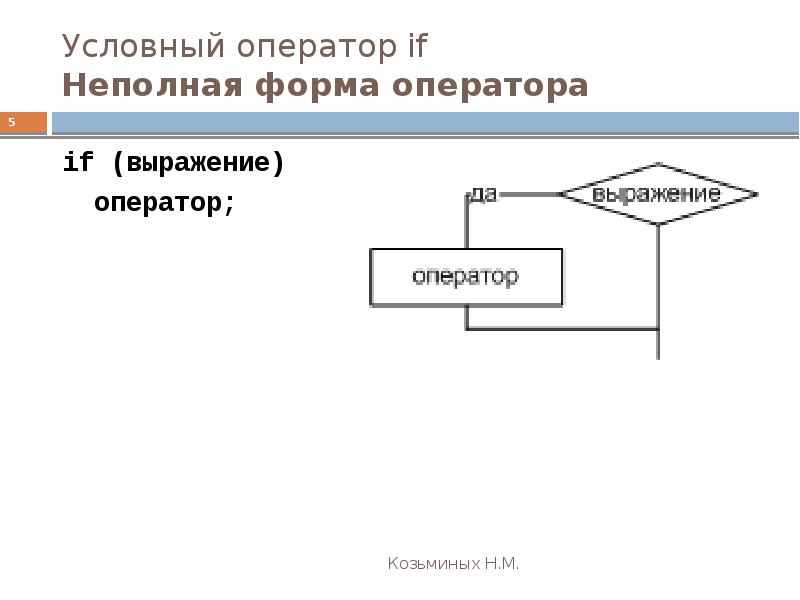 Условный оператор if
Неполная форма оператора

5

if (выражение)
оператор;

да
выражение
оператор

Козьминых Н.М.